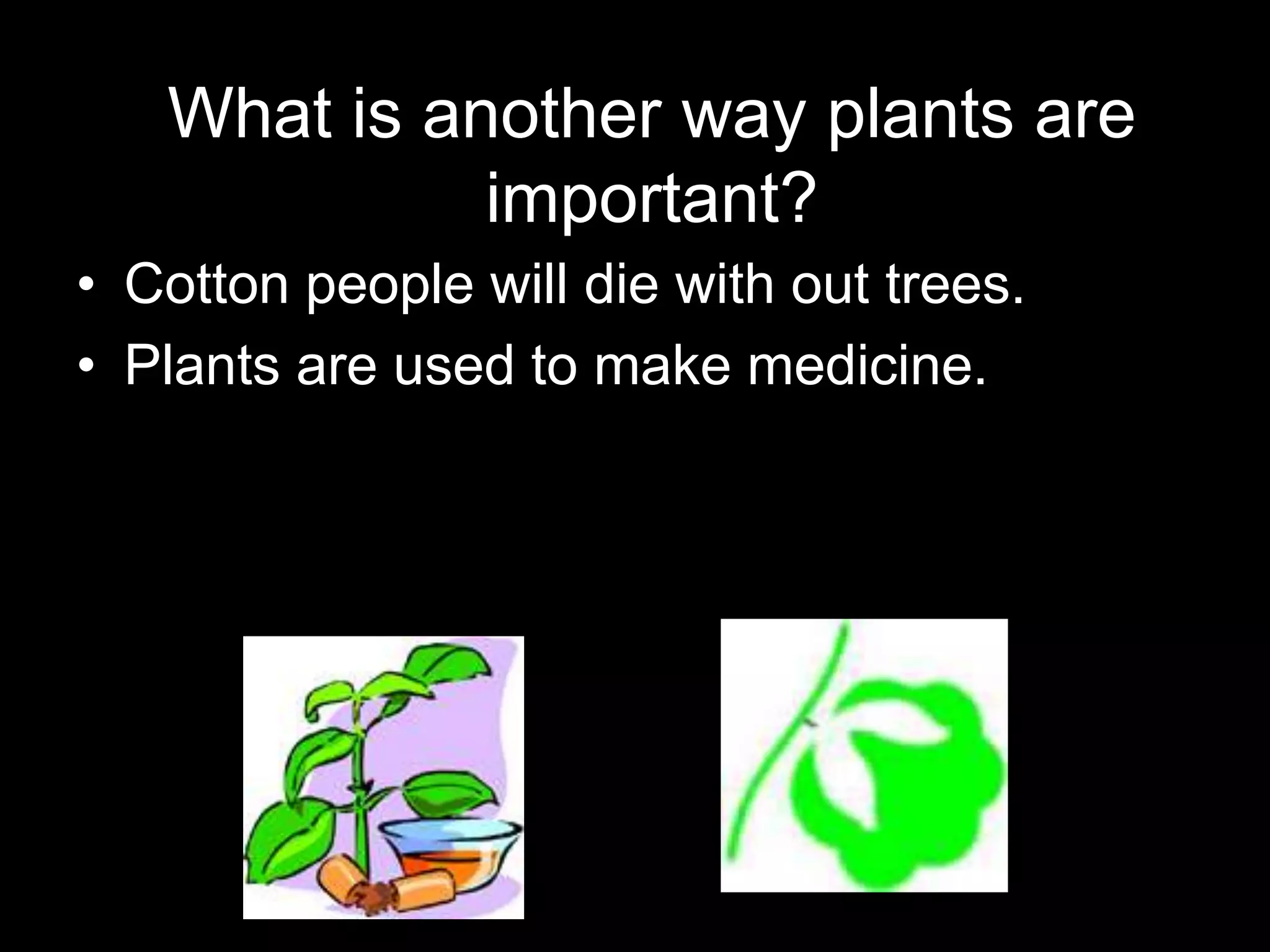 What is another way plants are important?

• Cotton people will die with out trees.
• Plants are used to make medicine.